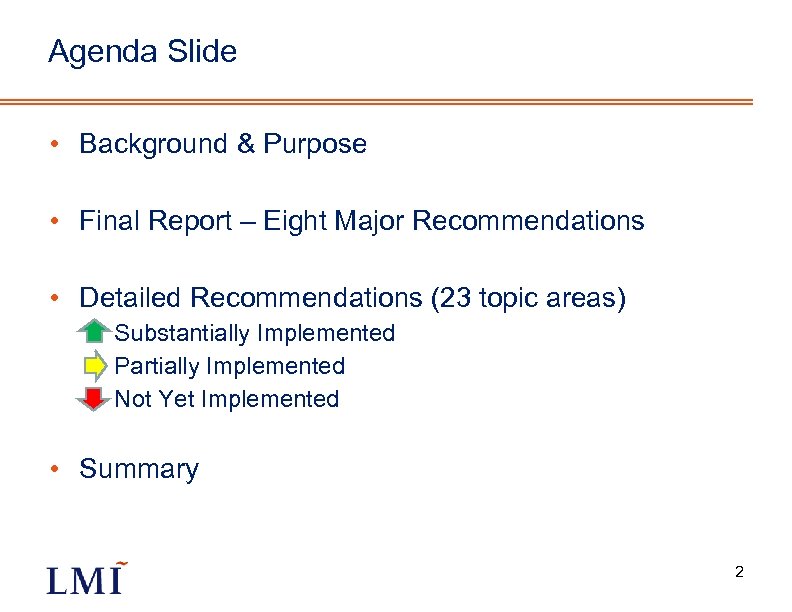 Agenda Slide

• Background & Purpose

• Final Report – Eight Major Recommendations

• Detailed Recommendations (23 topic areas)
Substantially Implemented
Partially Implemented
Not Yet Implemented

• Summary

LMI

2